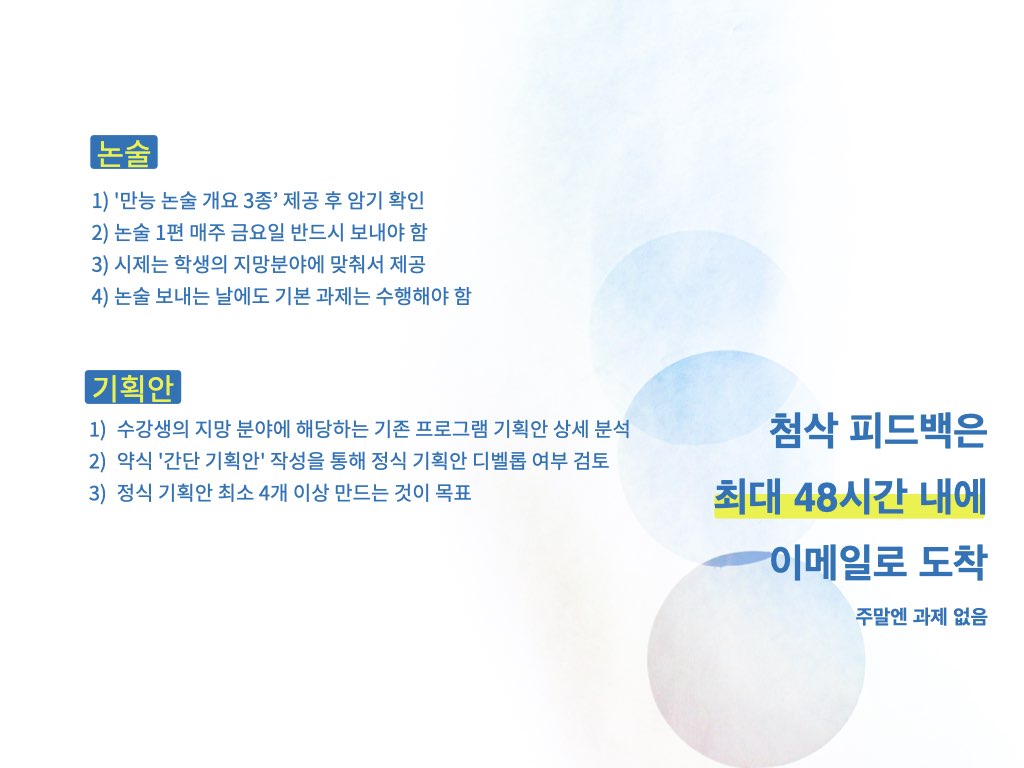 논술

1) '만능 논술 개요 3종’ 제공 후 암기 확인
2) 논술 1편 매주 금요일 반드시 보내야 함
3) 시제는 학생의 지망분야에 맞춰서 제공
4) 논술 보내는 날에도 기본 과제는 수행해야 함

기획안

1) 수강생의 지망 분야에 해당하는 기존 프로그램 기획안 상세 분석
2) 약식 '간단 기획안' 작성을 통해 정식 기획안 디벨롭 여부 검토
3) 정식 기획안 최소 4개 이상 만드는 것이 목표

첨삭 피드백은
최대 48시간 내에
이메일로 도착

주말엔 과제 없음